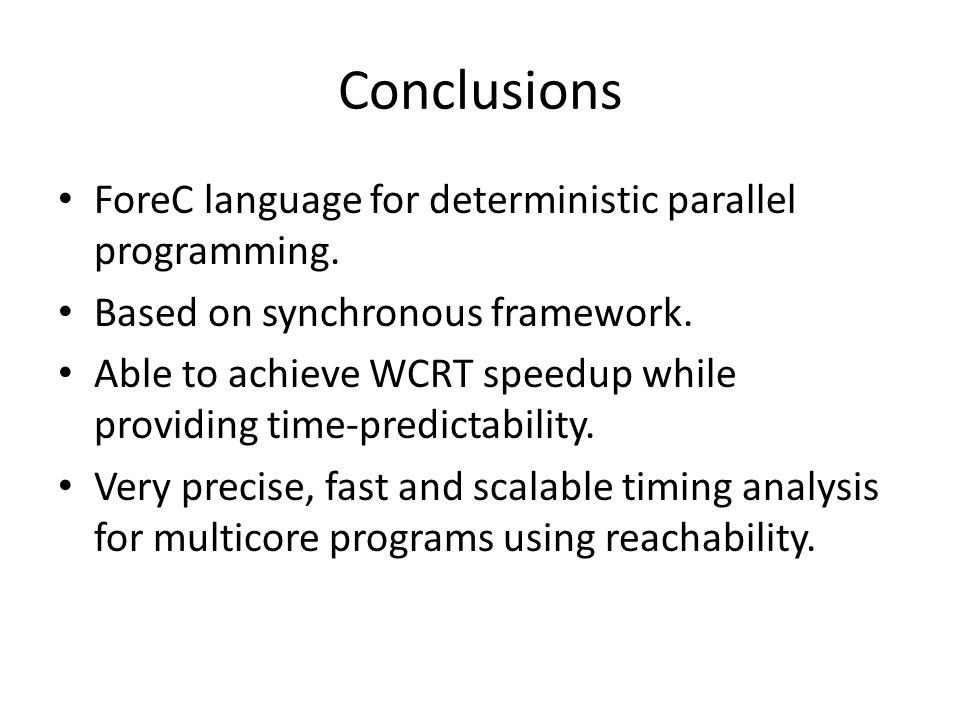 Conclusions

• ForeC language for deterministic parallel programming.
• Based on synchronous framework.
• Able to achieve WCRT speedup while providing time-predictability.
• Very precise, fast and scalable timing analysis for multicore programs using reachability.